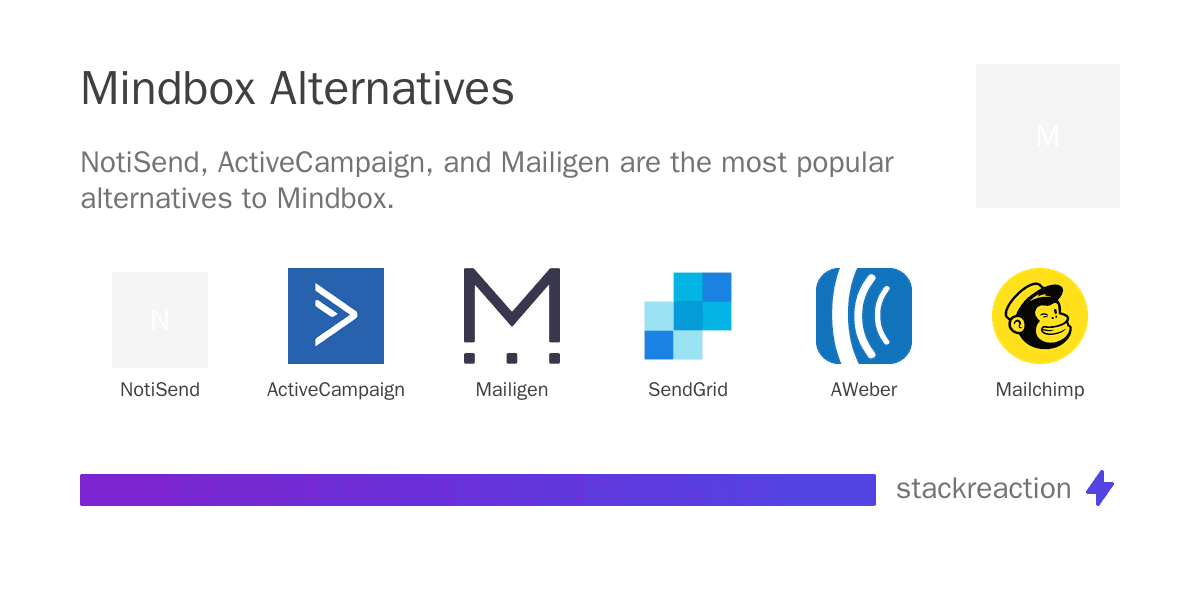 Mindbox Alternatives

NotiSend, ActiveCampaign, and Mailigen are the most popular alternatives to Mindbox.

M

N

NotiSend

ActiveCampaign

Mailigen

SendGrid

AWeber

Mailchimp

stackreaction